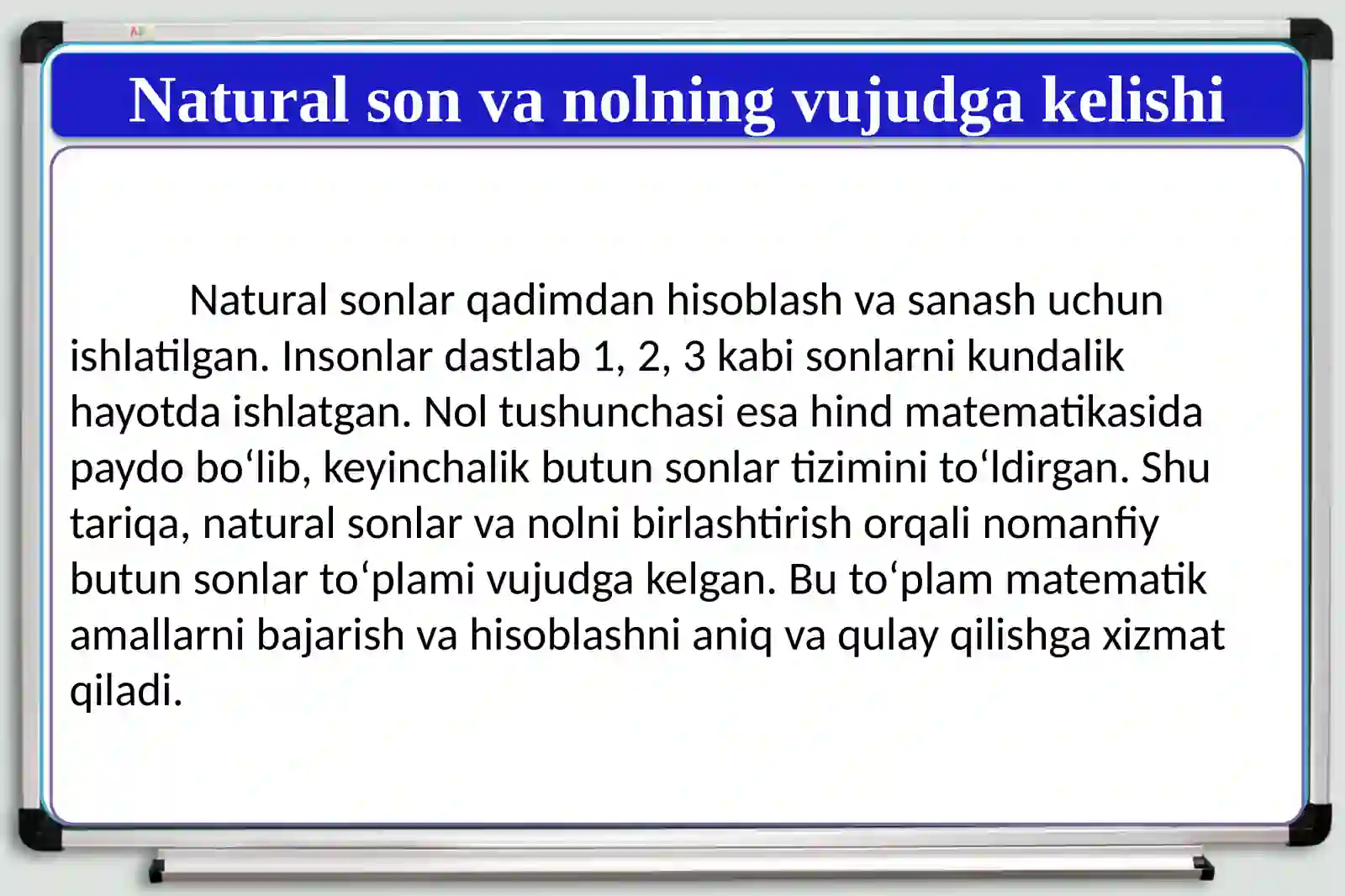 Natural son va nolning vujudga kelishi

Natural sonlar qadimdan hisoblash va sanash uchun ishlatilgan. Insonlar dastlab 1, 2, 3 kabi sonlarni kundalik hayotda ishlatgan. Nol tushunchasi esa hind matematikasida paydo bo‘lib, keyinchalik butun sonlar tizimini to‘ldirgan. Shu tariqa, natural sonlar va nolni birlashtirish orqali nomanfiy butun sonlar to‘plami vujudga kelgan. Bu to‘plam matematik amallarni bajarish va hisoblashni aniq va qulay qilishga xizmat qiladi.